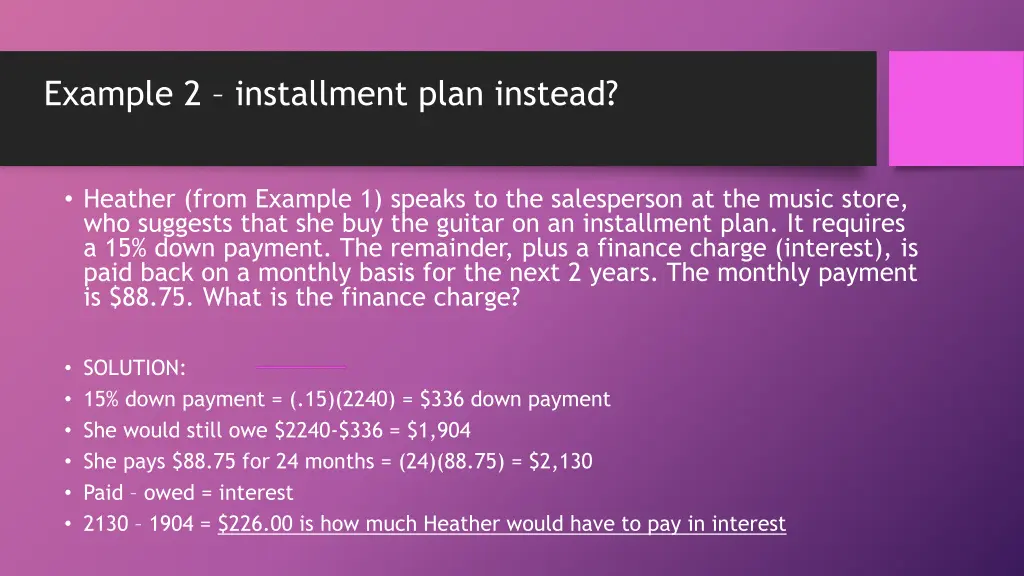 Example 2 – installment plan instead?

• Heather (from Example 1) speaks to the salesperson at the music store, who suggests that she buy the guitar on an installment plan. It requires a 15% down payment. The remainder, plus a finance charge (interest), is paid back on a monthly basis for the next 2 years. The monthly payment is \$88.75. What is the finance charge?

• SOLUTION:
• 15% down payment = (.15)(2240) = \$336 down payment
• She would still owe \$2240-\$336 = \$1,904
• She pays \$88.75 for 24 months = (24)(88.75) = \$2,130
• Paid – owed = interest
• 2130 – 1904 = \$226.00 is how much Heather would have to pay in interest